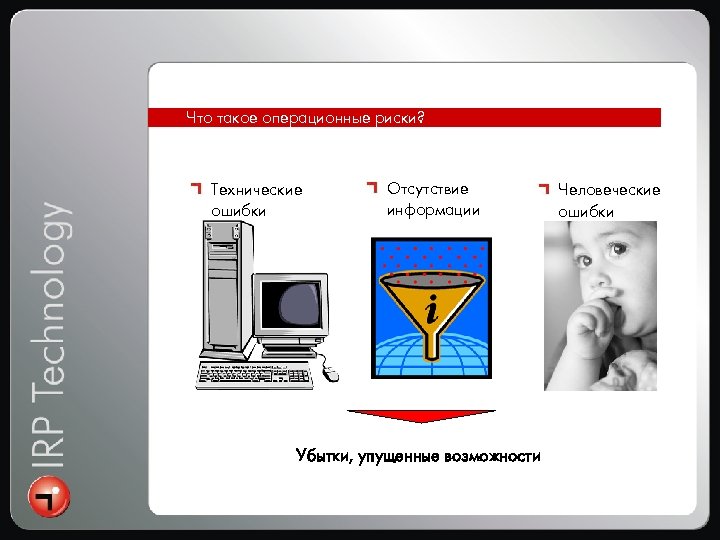 IRP Technology

Что такое операционные риски?

Технические ошибки

Отсутствие информации

Человеческие ошибки

i

Убытки, упущенные возможности